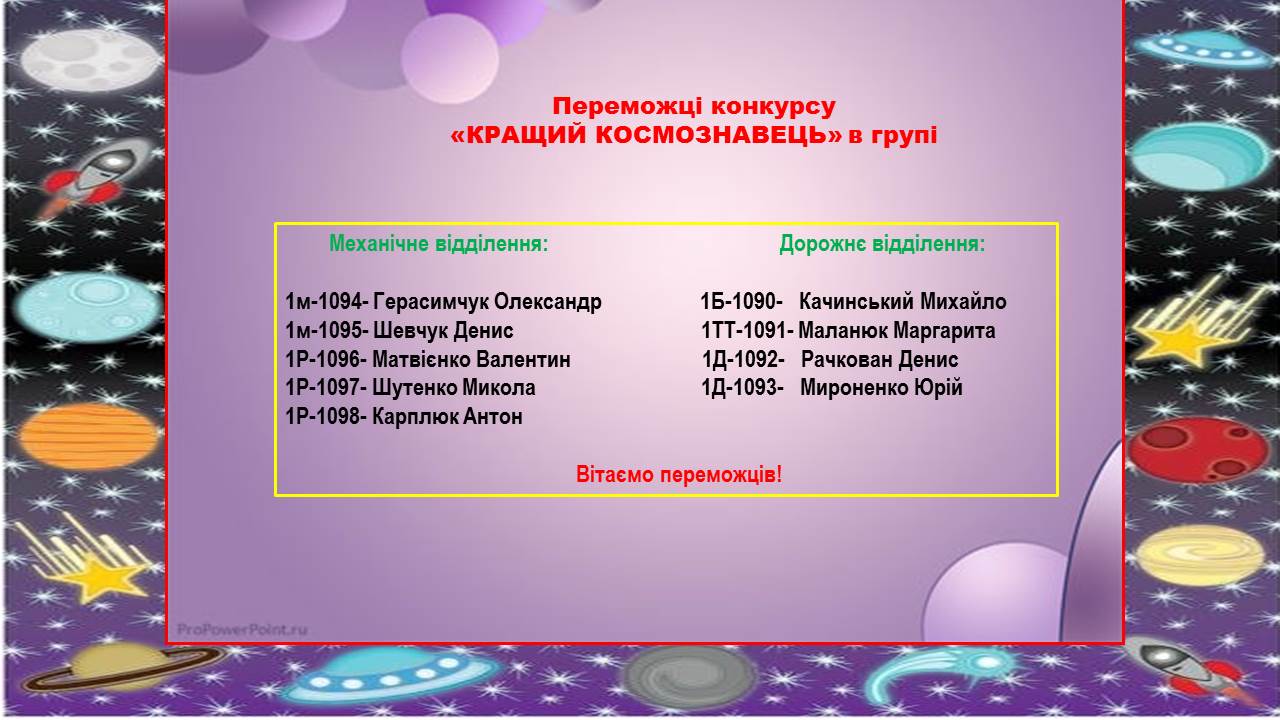 Переможці конкурсу
«КРАЩИЙ КОСМОЗНАВЕЦЬ» в групі

Механічне відділення:

1м-1094- Герасимчук Олександр
1м-1095- Шевчук Денис
1Р-1096- Матвієнко Валентин
1Р-1097- Шутенко Микола
1Р-1098- Карплюк Антон

Дорожнє відділення:

1Б-1090- Качинський Михайло
1ТТ-1091- Маланюк Маргарита
1Д-1092- Рачкован Денис
1Д-1093- Мироненко Юрій

Вітаємо переможців!

ProPowerPoint.ru